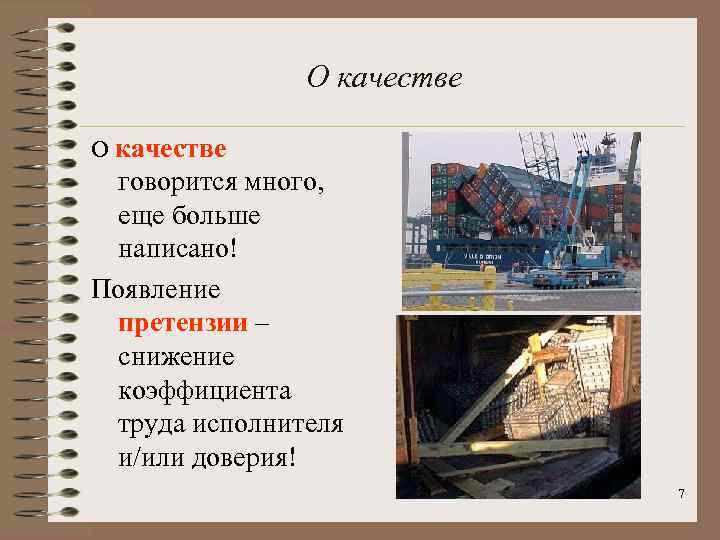 О качестве

О качестве говорится много, еще больше написано!

Появление претензии – снижение коэффициента труда исполнителя и/или доверия!

7